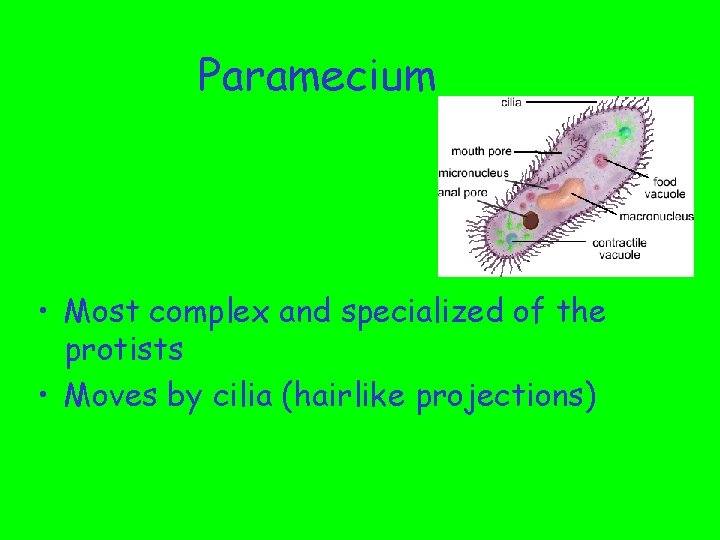 Paramecium

cilia
mouth pore
micronucleus
anal pore
food vacuole
macronucleus
contractile vacuole

• Most complex and specialized of the protists
• Moves by cilia (hairlike projections)